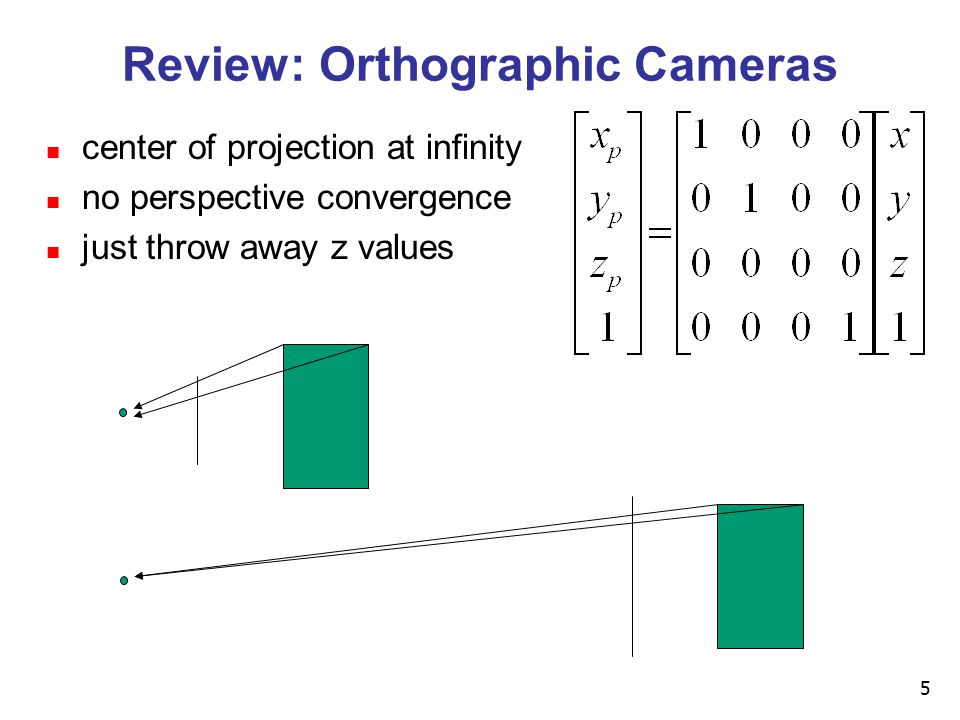 Review: Orthographic Cameras

- center of projection at infinity
- no perspective convergence
- just throw away z values

$\begin{bmatrix} x_p \\ y_p \\ z_p \\ 1 \end{bmatrix} = \begin{bmatrix} 1 & 0 & 0 & 0 \\ 0 & 1 & 0 & 0 \\ 0 & 0 & 0 & 0 \\ 0 & 0 & 0 & 1 \end{bmatrix} \begin{bmatrix} x \\ y \\ z \\ 1 \end{bmatrix}$

5